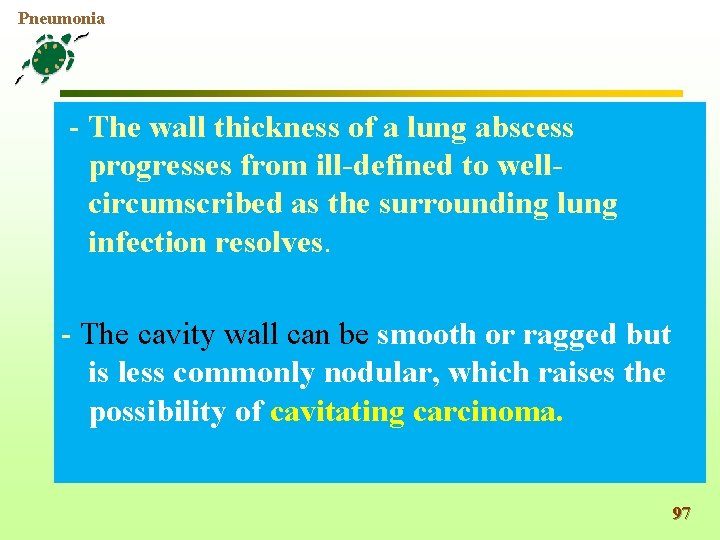 Pneumonia

- The wall thickness of a lung abscess progresses from ill-defined to well-circumscribed as the surrounding lung infection resolves.

- The cavity wall can be smooth or ragged but is less commonly nodular, which raises the possibility of cavitating carcinoma.

97